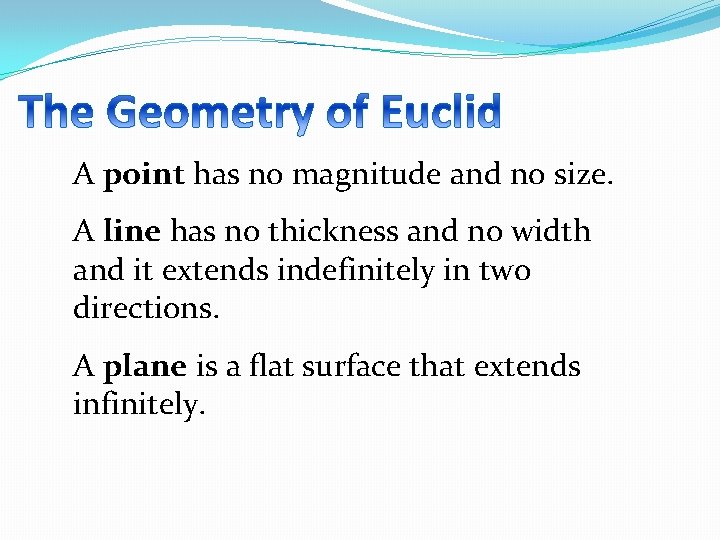 The Geometry of Euclid

A point has no magnitude and no size.

A line has no thickness and no width and it extends indefinitely in two directions.

A plane is a flat surface that extends infinitely.